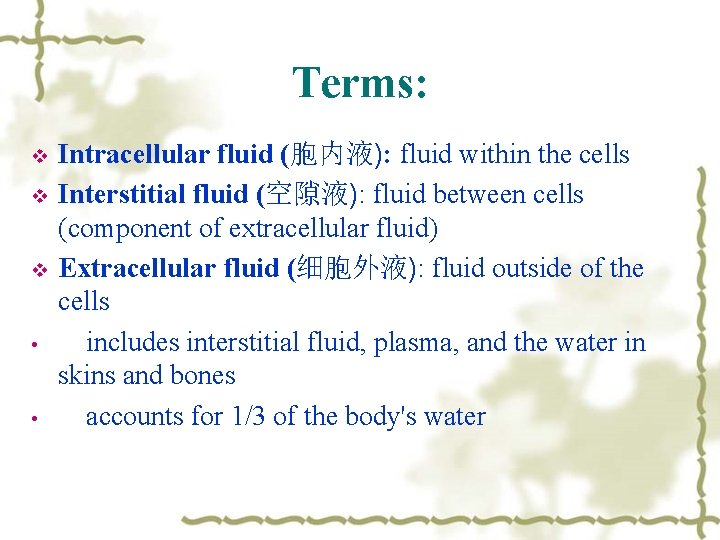 Terms:

❖ Intracellular fluid (胞内液): fluid within the cells
❖ Interstitial fluid (空隙液): fluid between cells (component of extracellular fluid)
❖ Extracellular fluid (细胞外液): fluid outside of the cells
• includes interstitial fluid, plasma, and the water in skins and bones
• accounts for 1/3 of the body's water